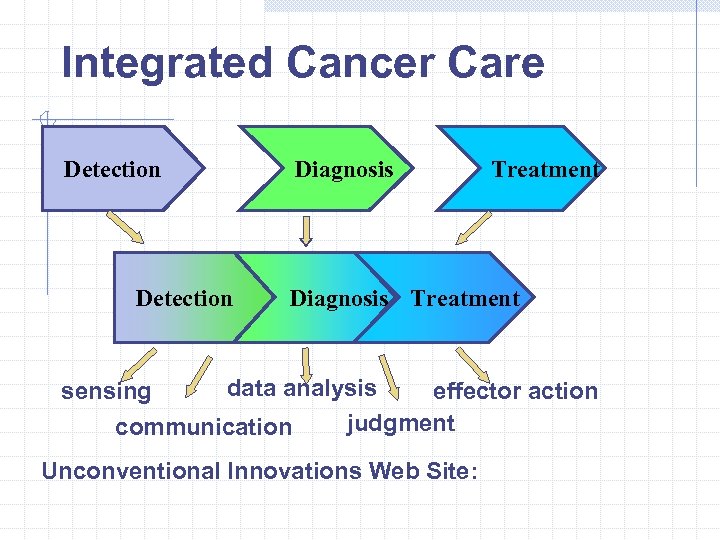 Integrated Cancer Care

Detection

Diagnosis

Treatment

Detection

Diagnosis

Treatment

sensing

communication

data analysis

judgment

effector action

Unconventional Innovations Web Site: